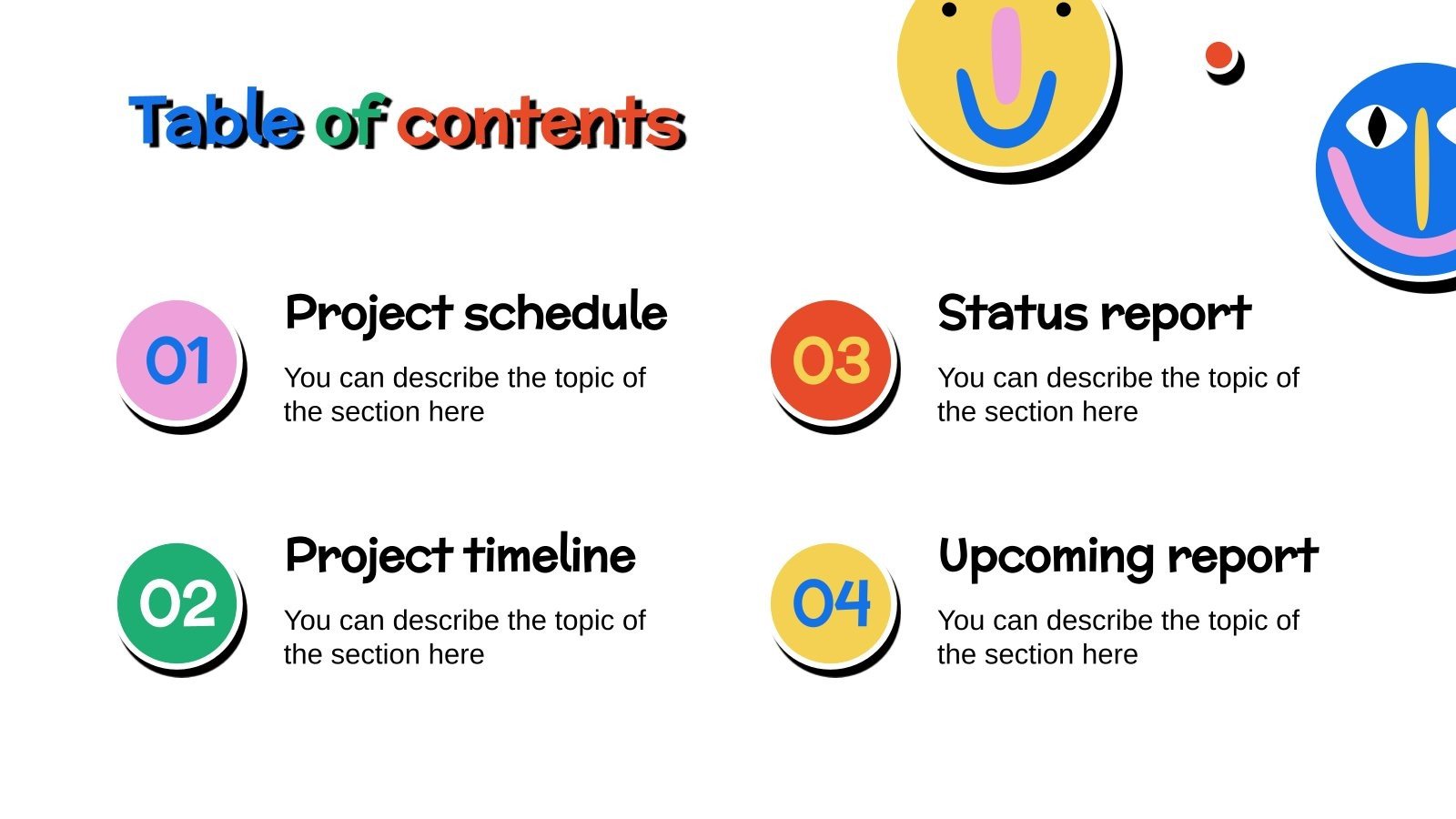 Table of contents

01

Project schedule

You can describe the topic of the section here

02

Project timeline

You can describe the topic of the section here

03

Status report

You can describe the topic of the section here

04

Upcoming report

You can describe the topic of the section here